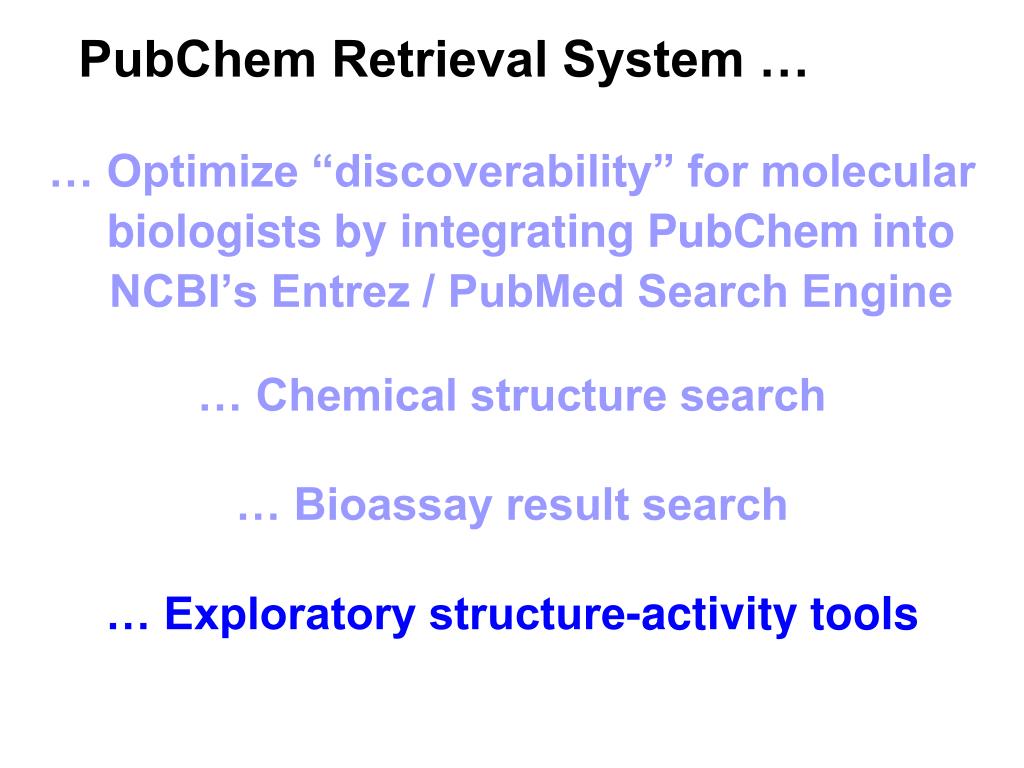 PubChem Retrieval System …

… Optimize “discoverability” for molecular biologists by integrating PubChem into NCBI’s Entrez / PubMed Search Engine

… Chemical structure search

… Bioassay result search

… Exploratory structure-activity tools